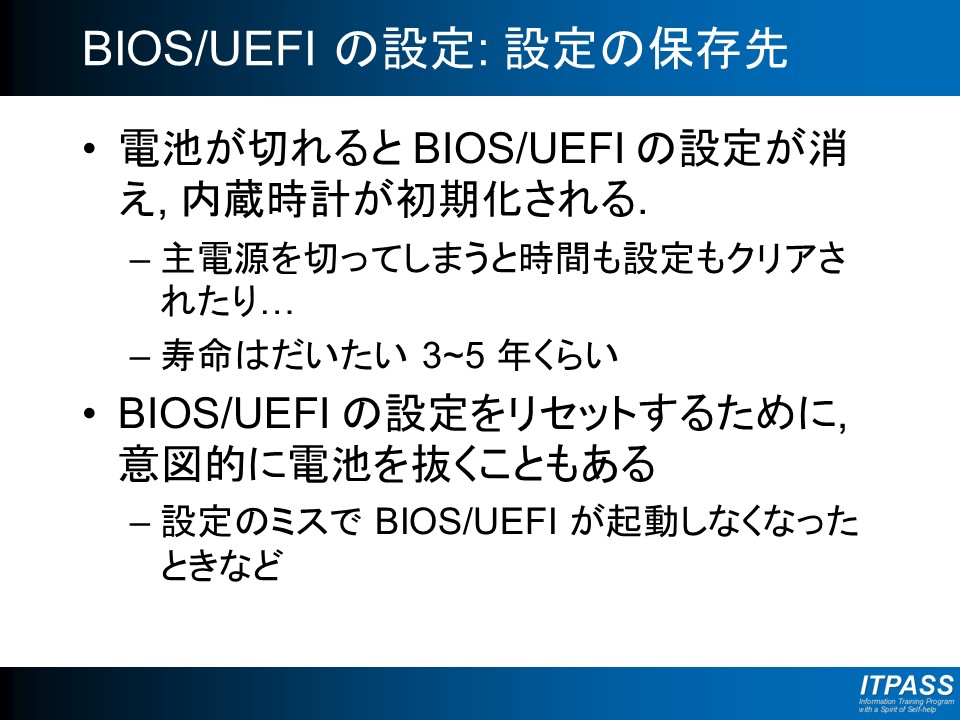 BIOS/UEFI の設定: 設定の保存先

• 電池が切れると BIOS/UEFI の設定が消え, 内蔵時計が初期化される.

– 主電源を切ってしまうと時間も設定もクリアされたり…

– 寿命はだいたい 3~5 年くらい

• BIOS/UEFI の設定をリセットするために, 意図的に電池を抜くこともある

– 設定のミスで BIOS/UEFI が起動しなくなったときなど

ITPASS
Information Training Program with a Spirit of Self-help